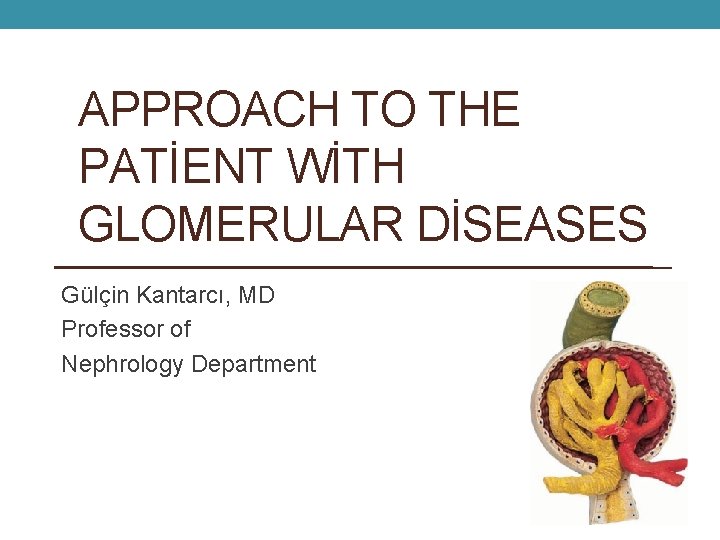 APPROACH TO THE PATİENT WİTH GLOMERULAR DİSEASES

Gülçin Kantarcı, MD
Professor of
Nephrology Department